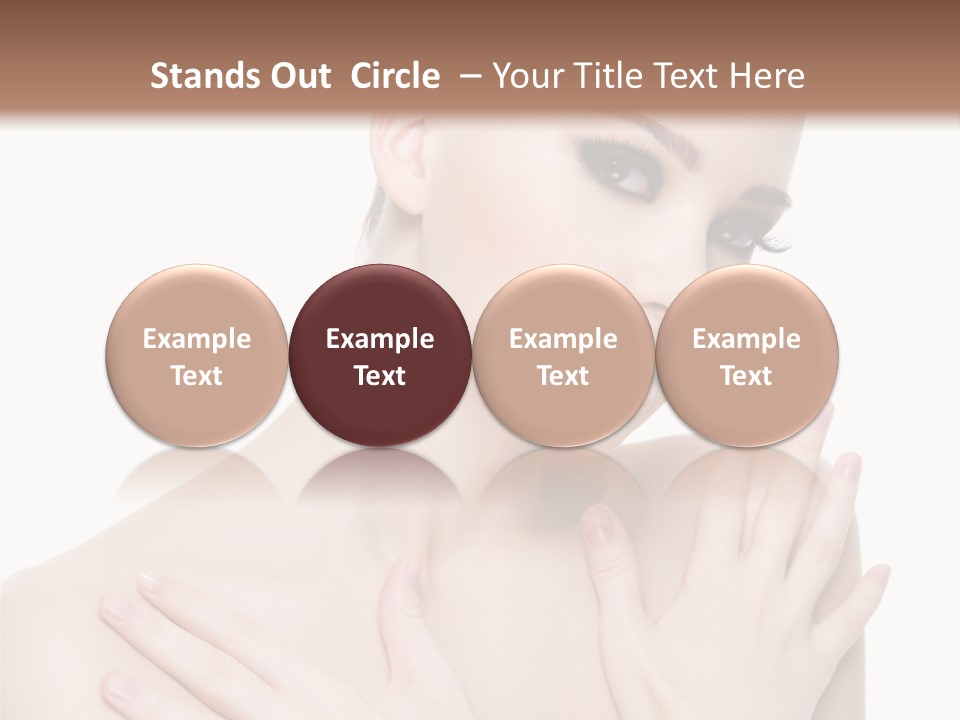 Stands Out Circle – Your Title Text Here

Example Text

Example Text

Example Text

Example Text